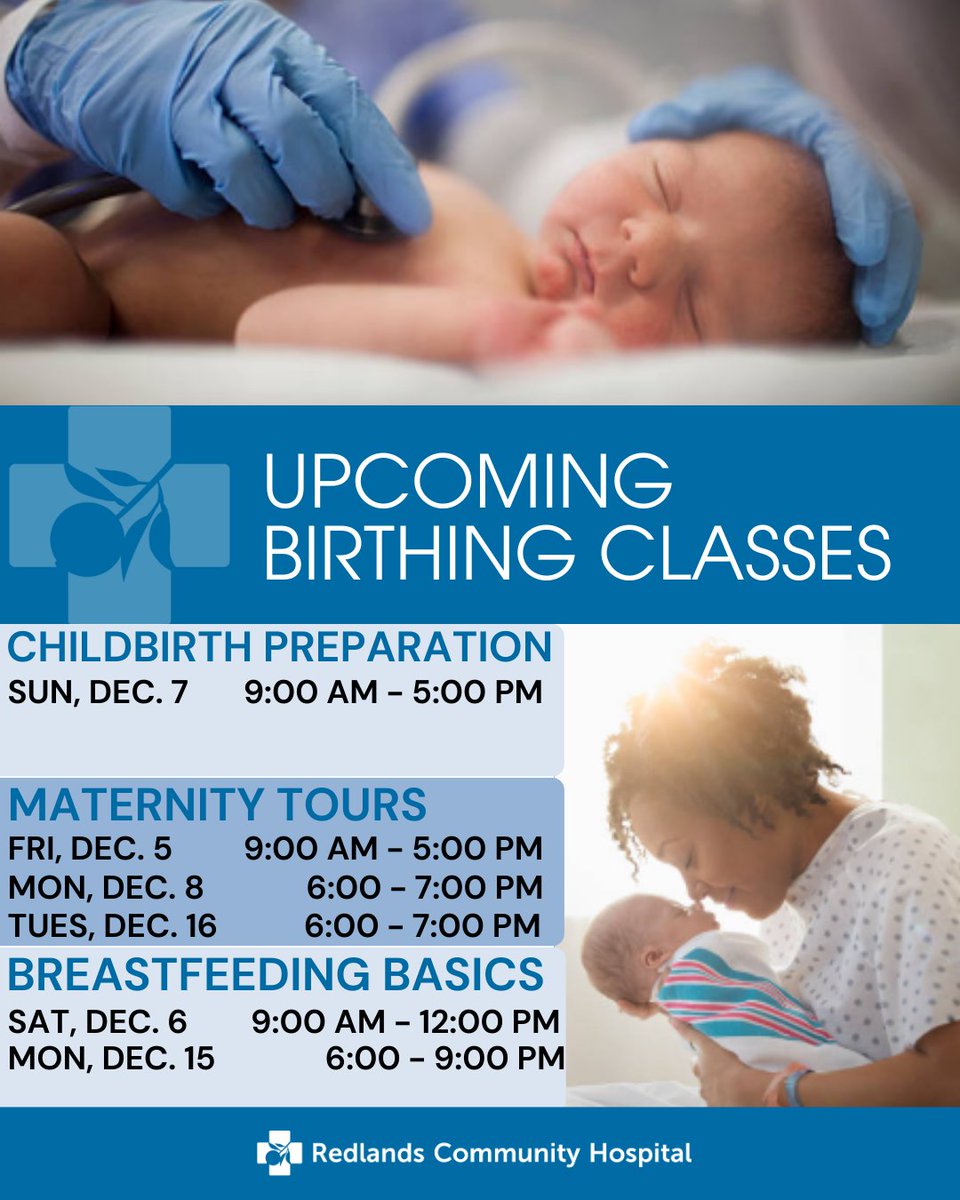 UPCOMING BIRTHING CLASSES

CHILDBIRTH PREPARATION
SUN, DEC. 7 9:00 AM – 5:00 PM

MATERNITY TOURS
FRI, DEC. 5 9:00 AM – 5:00 PM
MON, DEC. 8 6:00 – 7:00 PM
TUES, DEC. 16 6:00 – 7:00 PM

BREASTFEEDING BASICS
SAT, DEC. 6 9:00 AM – 12:00 PM
MON, DEC. 15 6:00 – 9:00 PM

Redlands Community Hospital